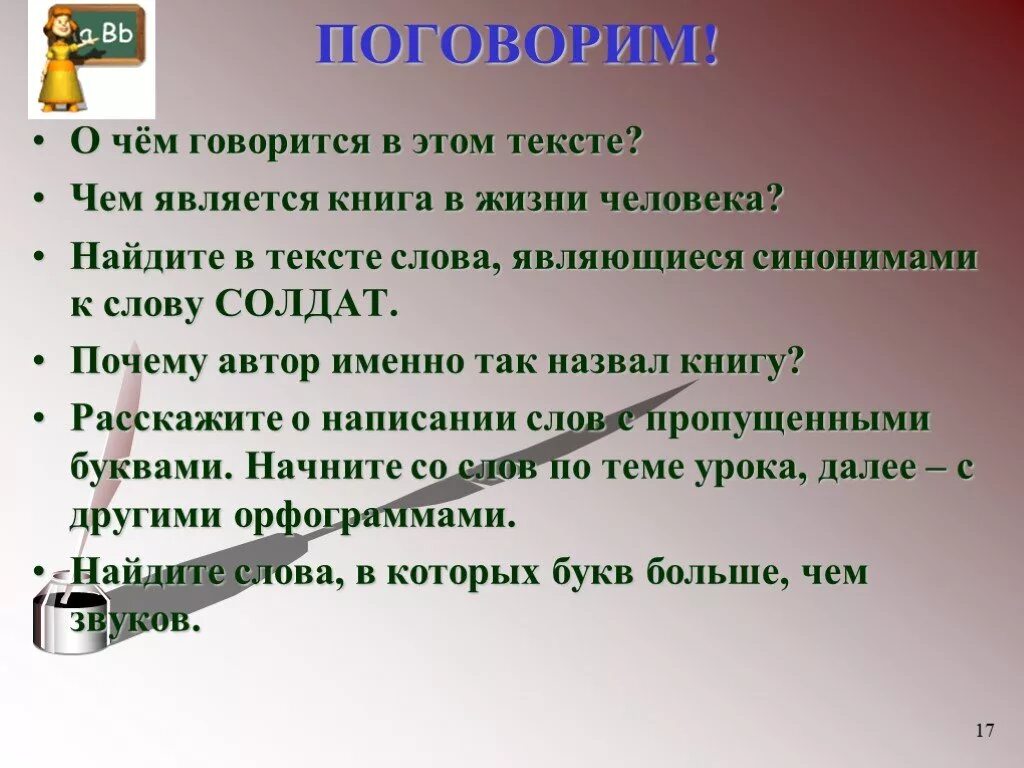 a Bb

ПОГОВОРИМ!

• О чём говорится в этом тексте?

• Чем является книга в жизни человека?

• Найдите в тексте слова, являющиеся синонимами к слову СОЛДАТ.

• Почему автор именно так назвал книгу?

• Расскажите о написании слов с пропущенными буквами. Начните со слов по теме урока, далее – с другими орфограммами.

• Найдите слова, в которых букв больше, чем звуков.

17